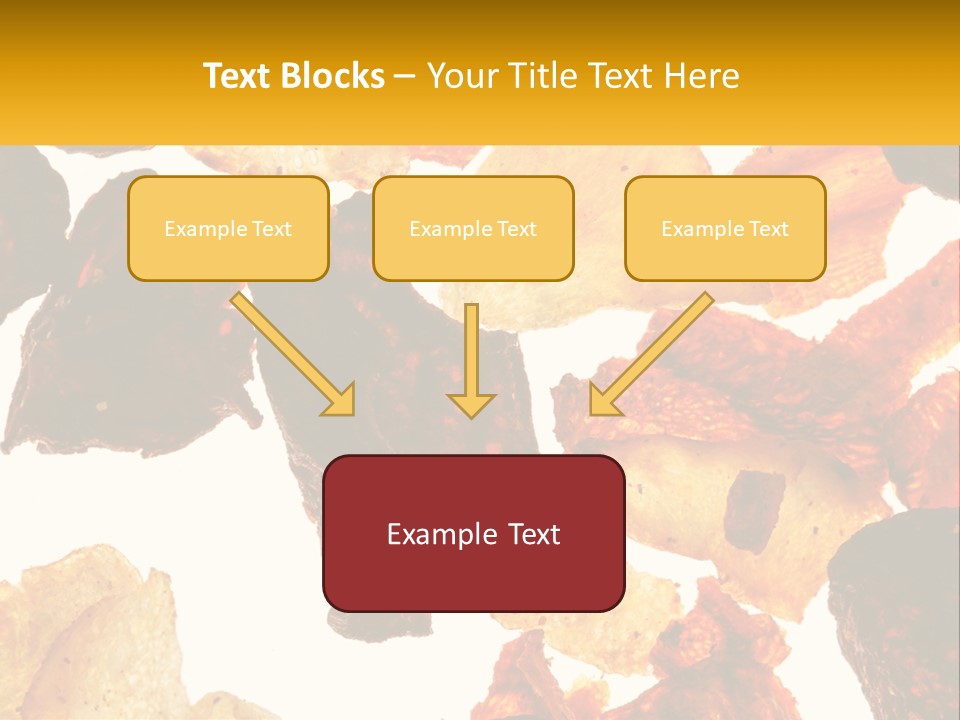 Text Blocks – Your Title Text Here

Example Text

Example Text

Example Text

Example Text